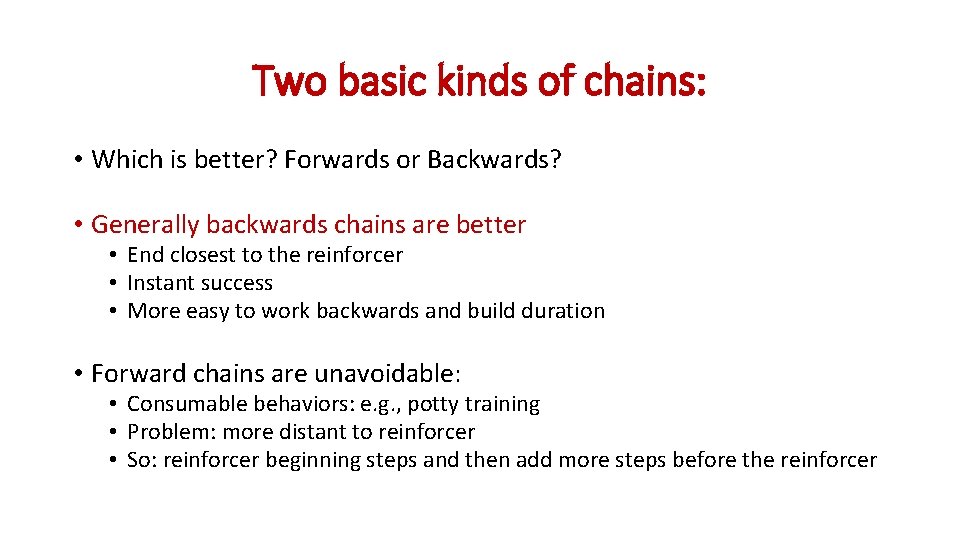 Two basic kinds of chains:

• Which is better? Forwards or Backwards?

• Generally backwards chains are better
• End closest to the reinforcer
• Instant success
• More easy to work backwards and build duration

• Forward chains are unavoidable:
• Consumable behaviors: e.g., potty training
• Problem: more distant to reinforcer
• So: reinforcer beginning steps and then add more steps before the reinforcer